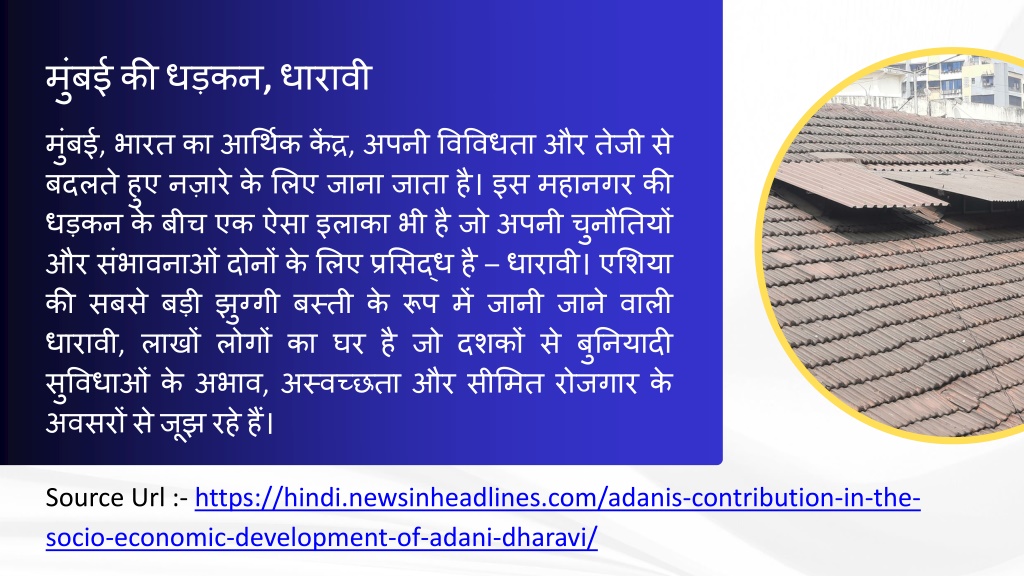 मुंबई की धड़कन, धारावी

मुंबई, भारत का आर्थिक केंद्र, अपनी विविधता और तेजी से बदलते हुए नज़ारे के लिए जाना जाता है। इस महानगर की धड़कन के बीच एक ऐसा इलाका भी है जो अपनी चुनौतियों और संभावनाओं दोनों के लिए प्रसिद्ध है – धारावी। एशिया की सबसे बड़ी झुग्गी बस्ती के रूप में जानी जाने वाली धारावी, लाखों लोगों का घर है जो दशकों से बुनियादी सुविधाओं के अभाव, अस्वच्छता और सीमित रोजगार के अवसरों से जूझ रहे हैं।

Source Url :- https://hindi.newsinheadlines.com/adanis-contribution-in-the-socio-economic-development-of-adani-dharavi/